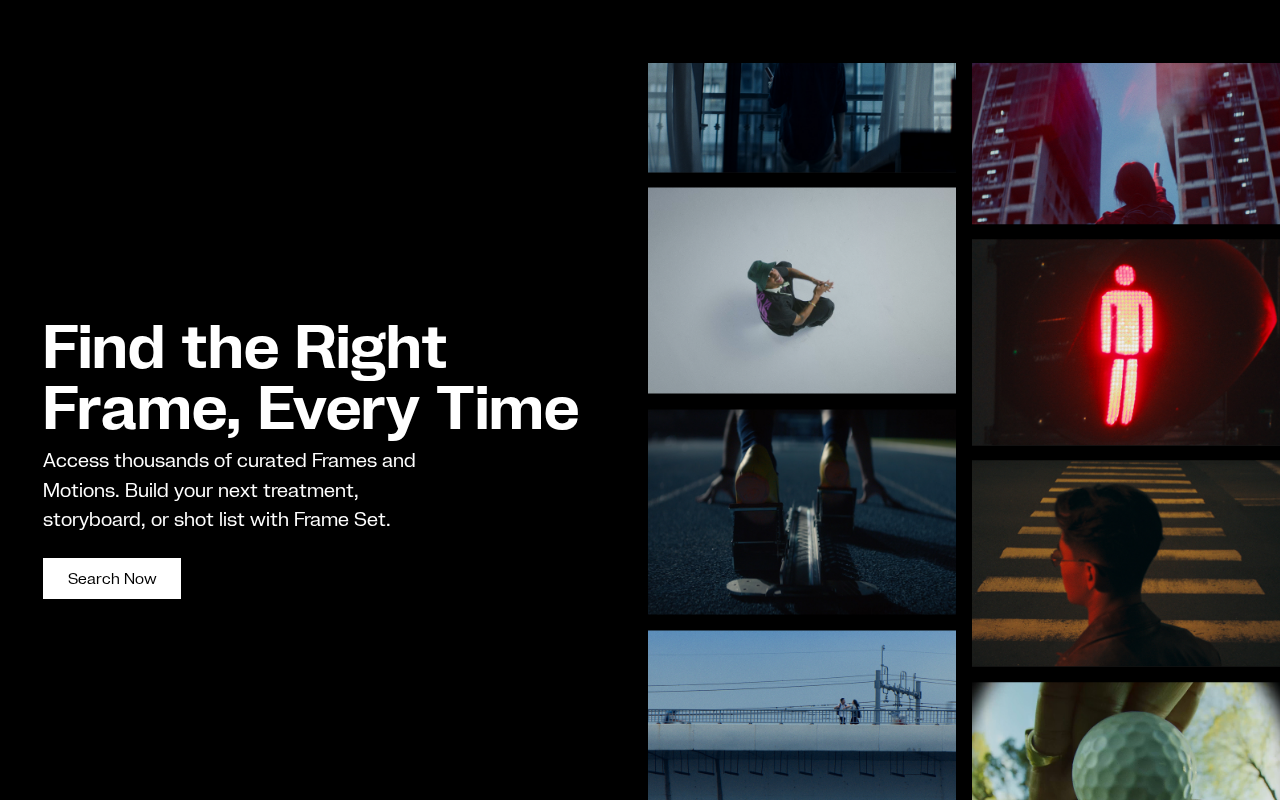 Find the Right Frame, Every Time

Access thousands of curated Frames and Motions. Build your next treatment, storyboard, or shot list with Frame Set.

Search Now